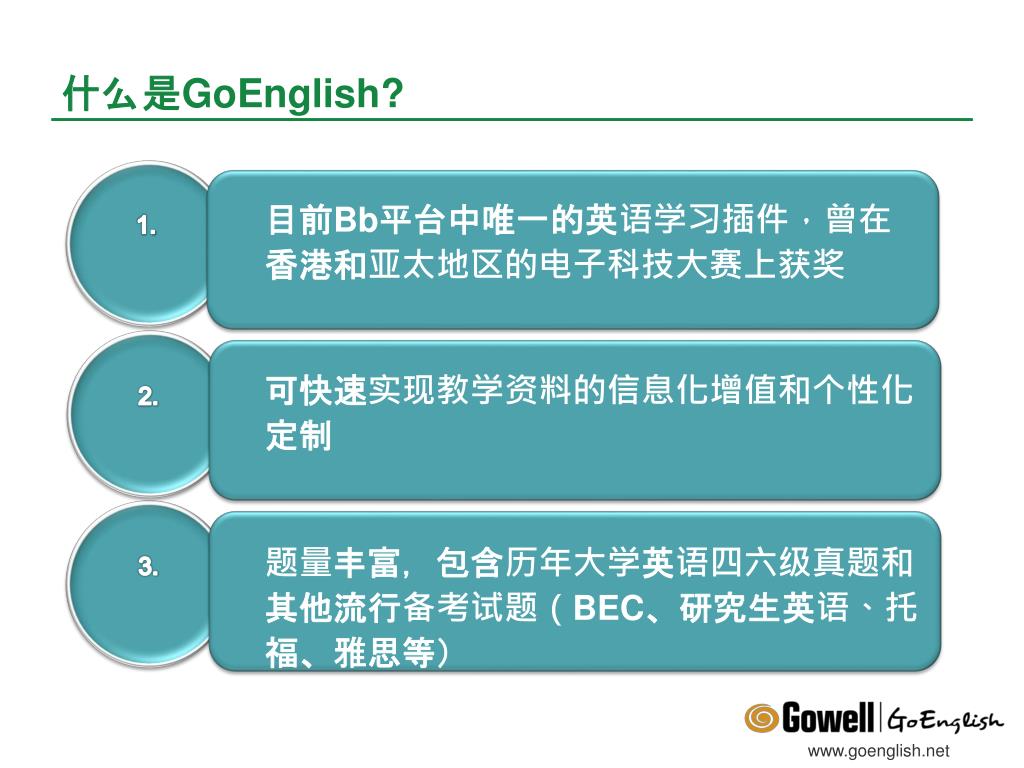 什么是GoEnglish?

1.

目前Bb平台中唯一的英语学习插件，曾在香港和亚太地区的电子科技大赛上获奖

2.

可快速实现教学资料的信息化增值和个性化定制

3.

题量丰富，包含历年大学英语四六级真题和其他流行备考试题（BEC、研究生英语、托福、雅思等）

Gowell | GoEnglish

www.goenglish.net